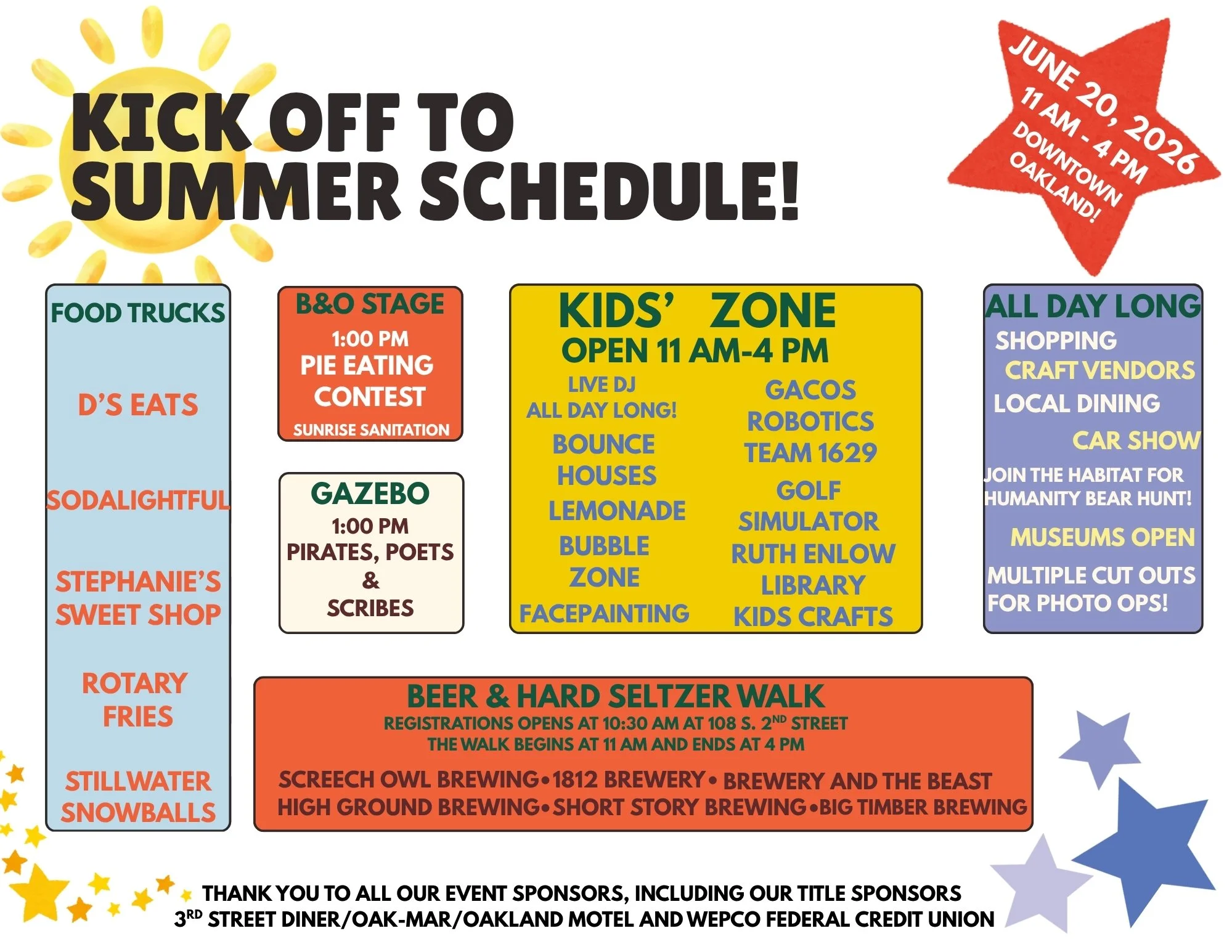 KICK OFF TO SUMMER SCHEDULE!

JUNE 20, 2026
11 AM - 4 PM
DOWNTOWN OAKLAND!

FOOD TRUCKS

D'S EATS

SODALIGHTFUL

STEPHANIE'S SWEET SHOP

ROTARY FRIES

STILLWATER SNOWBALLS

B&O STAGE
1:00 PM
PIE EATING CONTEST
SUNRISE SANITATION

GAZEBO
1:00 PM
PIRATES, POETS
&
SCRIBES

KIDS' ZONE
OPEN 11 AM-4 PM

LIVE DJ
ALL DAY LONG!
BOUNCE HOUSES
LEMONADE
BUBBLE ZONE
FACEPAINTING

GACOS ROBOTICS TEAM 1629
GOLF SIMULATOR
RUTH ENLOW LIBRARY
KIDS CRAFTS

ALL DAY LONG
SHOPPING
CRAFT VENDORS
LOCAL DINING
CAR SHOW
JOIN THE HABITAT FOR HUMANITY BEAR HUNT!
MUSEUMS OPEN
MULTIPLE CUT OUTS FOR PHOTO OPS!

BEER & HARD SELTZER WALK
REGISTRATIONS OPENS AT 10:30 AM AT 108 S. 2$^{ND}$ STREET
THE WALK BEGINS AT 11 AM AND ENDS AT 4 PM

SCREECH OWL BREWING•1812 BREWERY• BREWERY AND THE BEAST
HIGH GROUND BREWING•SHORT STORY BREWING•BIG TIMBER BREWING

THANK YOU TO ALL OUR EVENT SPONSORS, INCLUDING OUR TITLE SPONSORS
3$^{RD}$ STREET DINER/OAK-MAR/OAKLAND MOTEL AND WEPCO FEDERAL CREDIT UNION